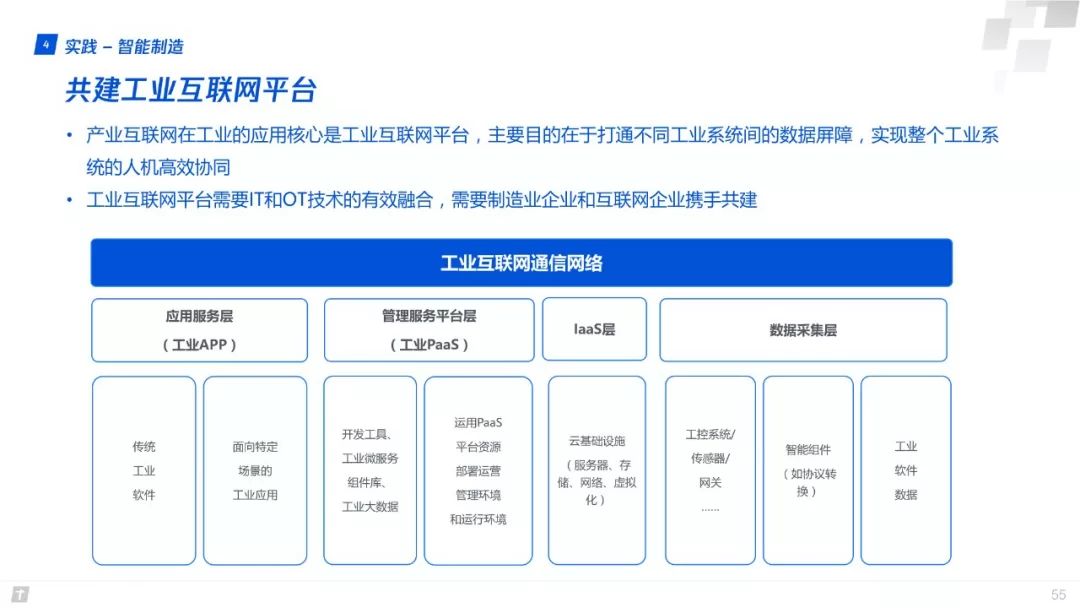 4 实践 – 智能制造

共建工业互联网平台

• 产业互联网在工业的应用核心是工业互联网平台，主要目的在于打通不同工业系统间的数据屏障，实现整个工业系统的人机高效协同
• 工业互联网平台需要IT和OT技术的有效融合，需要制造业企业和互联网企业携手共建

工业互联网通信网络

应用服务层
（工业APP）

管理服务平台层
（工业PaaS）

IaaS层

数据采集层

传统
工业
软件

面向特定
场景的
工业应用

开发工具、
工业微服务
组件库、
工业大数据

运用PaaS
平台资源
部署运营
管理环境
和运行环境

云基础设施
（服务器、存储、网络、虚拟化）

工控系统/
传感器/
网关
……

智能组件
（如协议转换）

工业
软件
数据

55